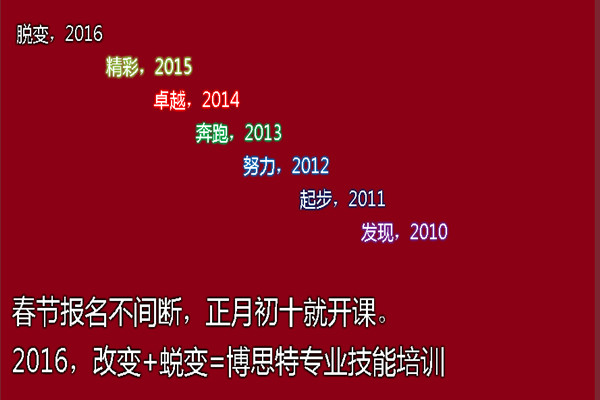 脱变，2016

精彩，2015

卓越，2014

奔跑，2013

努力，2012

起步，2011

发现，2010

春节报名不间断，正月初十就开课。

2016，改变+蜕变=博思特专业技能培训